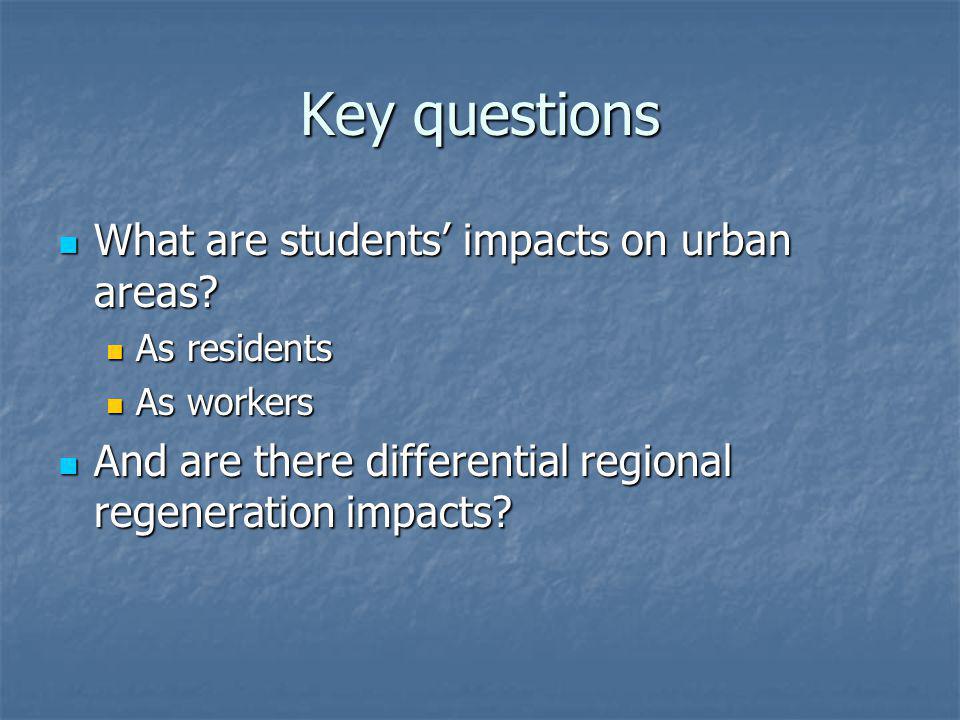 Key questions

What are students’ impacts on urban areas?

As residents

As workers

And are there differential regional regeneration impacts?